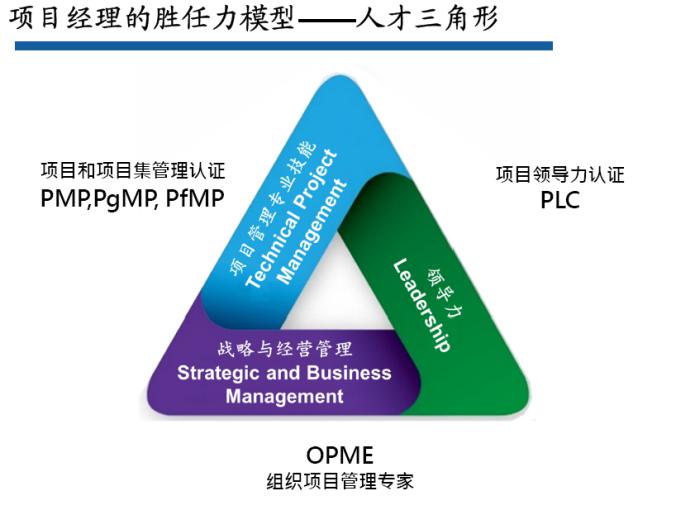 项目经理的胜任力模型——人才三角形

项目和项目集管理认证
PMP,PgMP, PfMP

项目管理专业技能
Technical Project Management

项目领导力认证
PLC

领导力
Leadership

战略与经营管理
Strategic and Business Management

OPME
组织项目管理专家